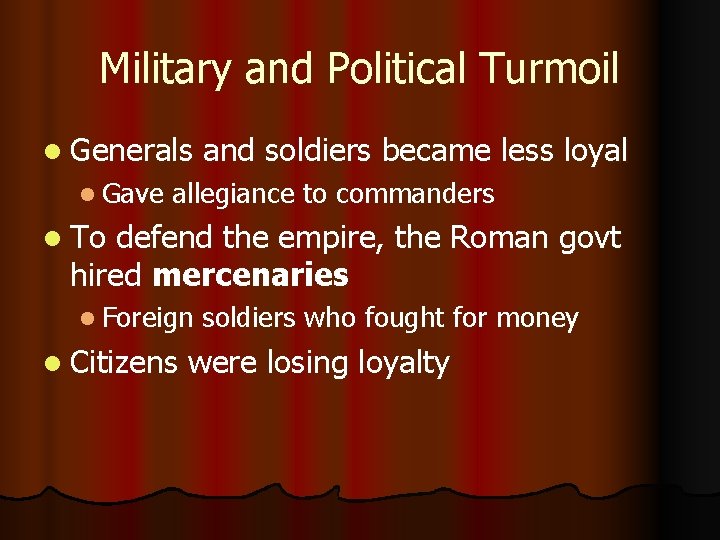 Military and Political Turmoil

- Generals and soldiers became less loyal
  - Gave allegiance to commanders
- To defend the empire, the Roman govt hired **mercenaries**
  - Foreign soldiers who fought for money
- Citizens were losing loyalty